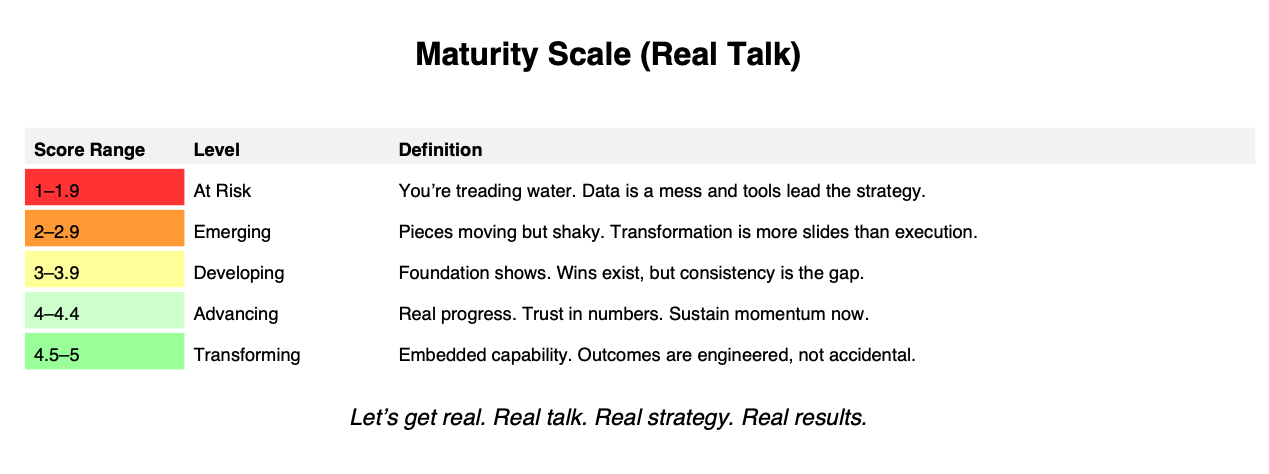 Maturity Scale (Real Talk)

| Score Range | Level | Definition |
|---|---|---|
| 1–1.9 | At Risk | You’re treading water. Data is a mess and tools lead the strategy. |
| 2–2.9 | Emerging | Pieces moving but shaky. Transformation is more slides than execution. |
| 3–3.9 | Developing | Foundation shows. Wins exist, but consistency is the gap. |
| 4–4.4 | Advancing | Real progress. Trust in numbers. Sustain momentum now. |
| 4.5–5 | Transforming | Embedded capability. Outcomes are engineered, not accidental. |

Let’s get real. Real talk. Real strategy. Real results.